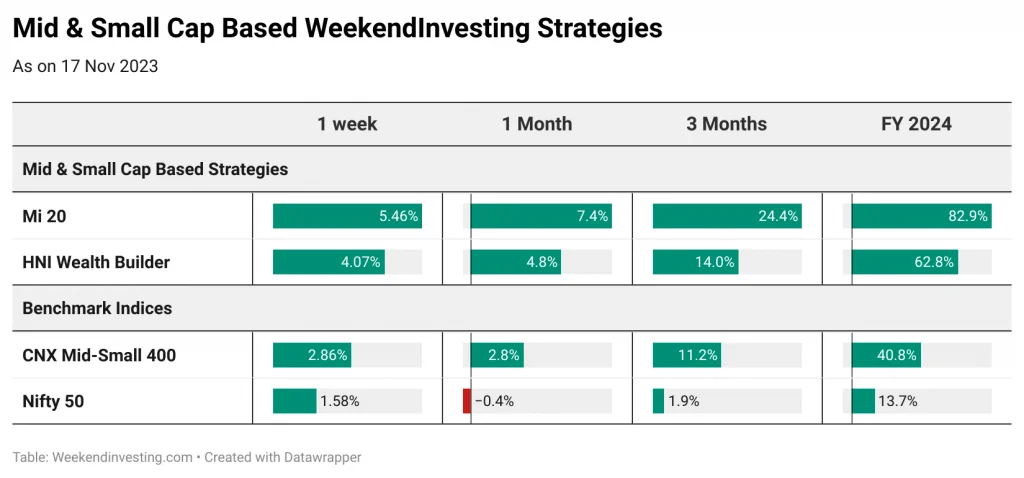 Mid & Small Cap Based WeekendInvesting Strategies

As on 17 Nov 2023

| | 1 week | 1 Month | 3 Months | FY 2024 |
|---|---|---|---|---|
| Mid & Small Cap Based Strategies | | | | |
| Mi 20 | 5.46% | 7.4% | 24.4% | 82.9% |
| HNI Wealth Builder | 4.07% | 4.8% | 14.0% | 62.8% |
| Benchmark Indices | | | | |
| CNX Mid-Small 400 | 2.86% | 2.8% | 11.2% | 40.8% |
| Nifty 50 | 1.58% | −0.4% | 1.9% | 13.7% |

Table: Weekendinvesting.com • Created with Datawrapper